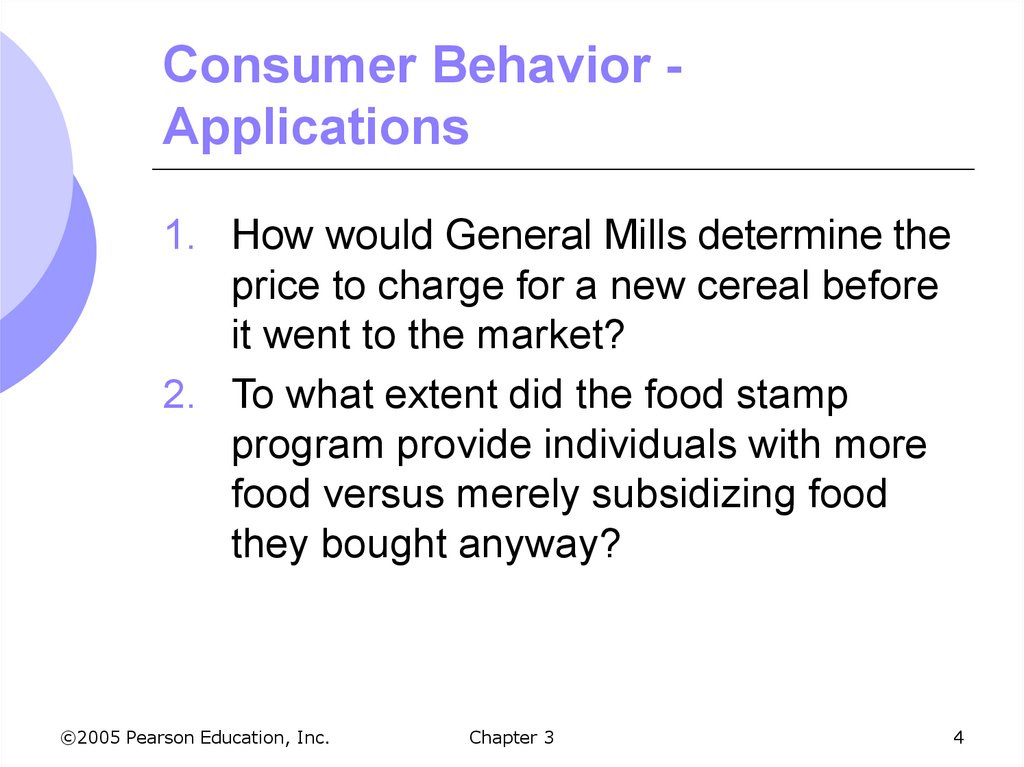 Consumer Behavior - Applications

1. How would General Mills determine the price to charge for a new cereal before it went to the market?
2. To what extent did the food stamp program provide individuals with more food versus merely subsidizing food they bought anyway?

©2005 Pearson Education, Inc.

Chapter 3

4